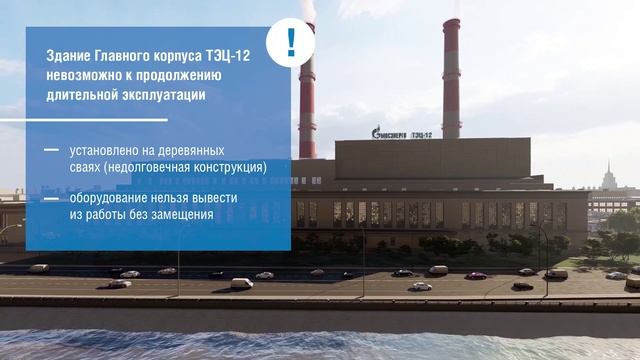 !

Здание Главного корпуса ТЭЦ-12 невозможно к продолжению длительной эксплуатации

— установлено на деревянных сваях (недолговечная конструкция)

— оборудование нельзя вывести из работы без замещения

МОСЭНЕРГО ТЭЦ-12